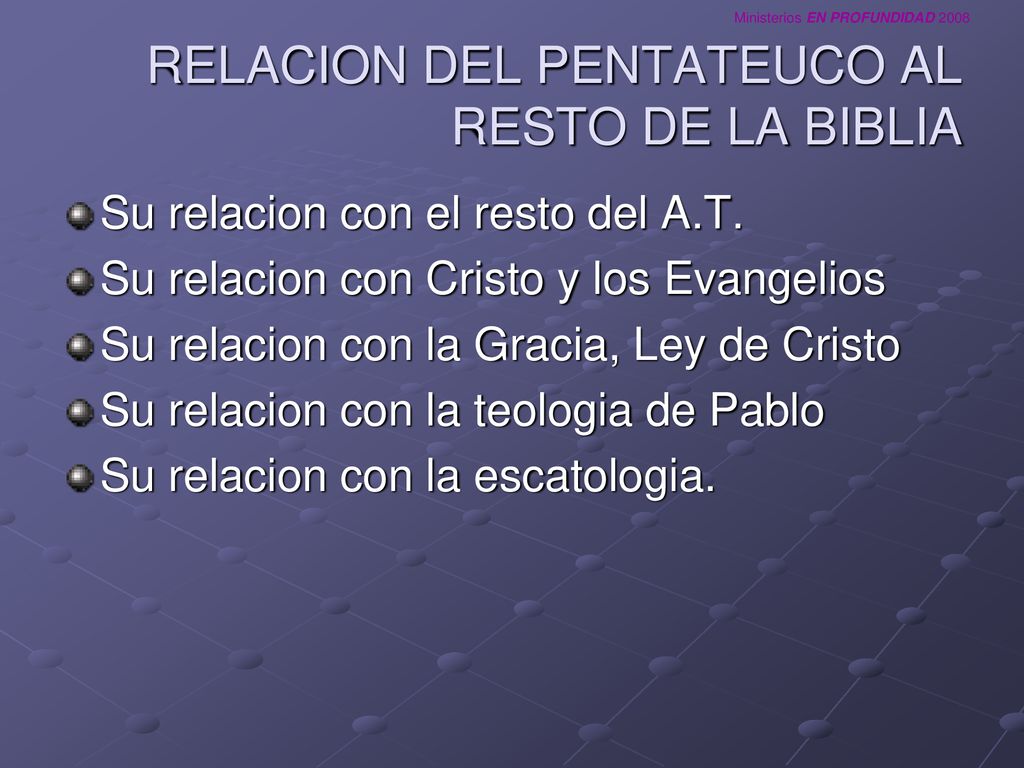 Ministerios EN PROFUNDIDAD 2008

RELACION DEL PENTATEUCO AL RESTO DE LA BIBLIA

Su relacion con el resto del A.T.
Su relacion con Cristo y los Evangelios
Su relacion con la Gracia, Ley de Cristo
Su relacion con la teologia de Pablo
Su relacion con la escatologia.